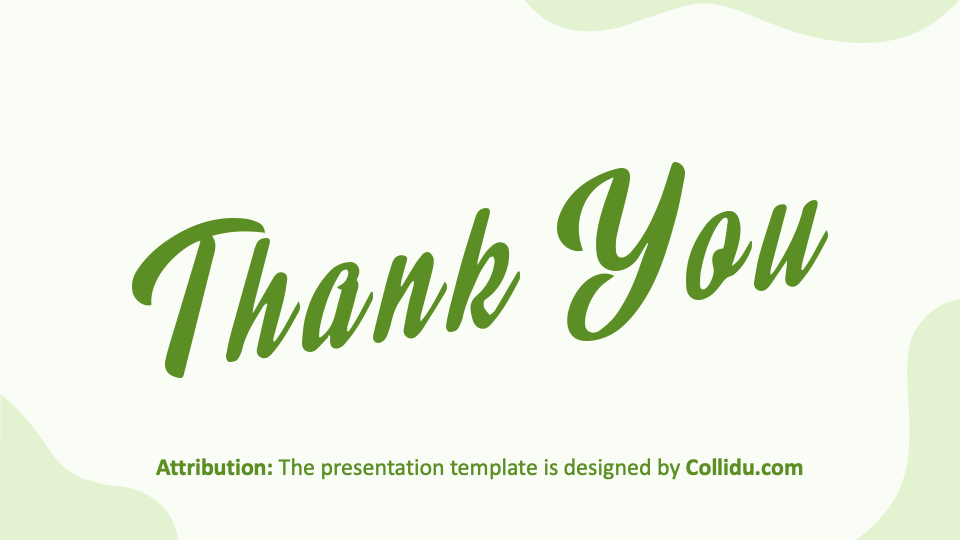 Thank You

Attribution: The presentation template is designed by Collidu.com